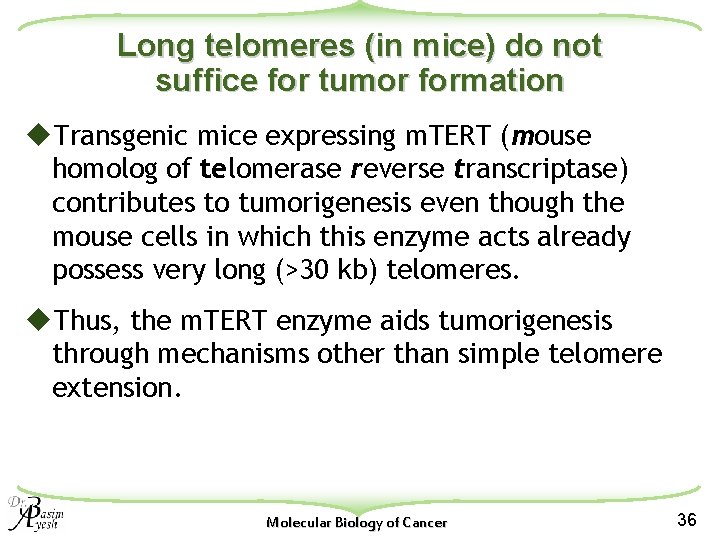 Long telomeres (in mice) do not suffice for tumor formation

◆Transgenic mice expressing mTERT (mouse homolog of telomerase reverse transcriptase) contributes to tumorigenesis even though the mouse cells in which this enzyme acts already possess very long (>30 kb) telomeres.

◆Thus, the mTERT enzyme aids tumorigenesis through mechanisms other than simple telomere extension.

Dr. Basim Ayesh

Molecular Biology of Cancer

36